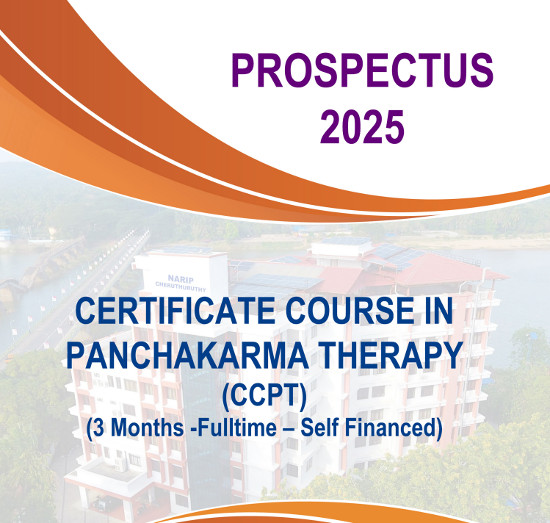 PROSPECTUS
2025

NARIP
CHERUTHURUTHY

CERTIFICATE COURSE IN PANCHAKARMA THERAPY
(CCPT)
(3 Months -Fulltime – Self Financed)